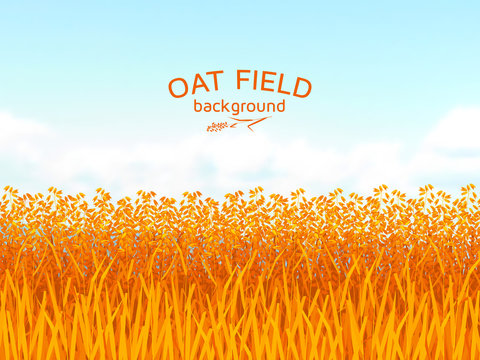 OAT FIELD
background